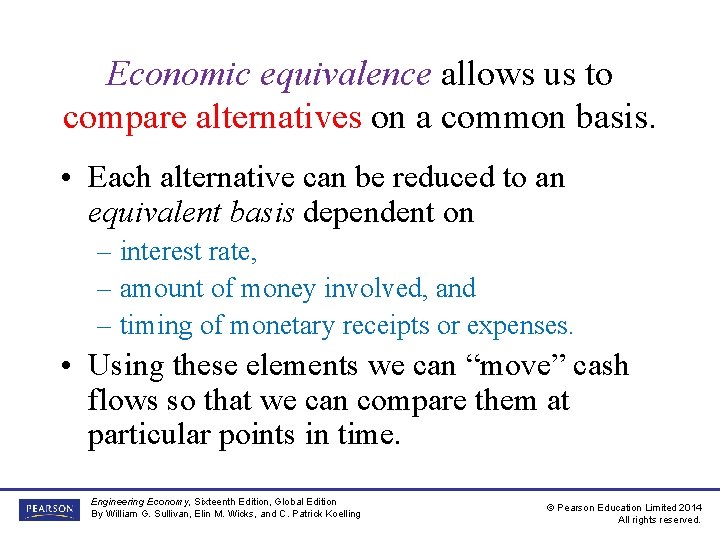 Economic equivalence allows us to compare alternatives on a common basis.

• Each alternative can be reduced to an equivalent basis dependent on
– interest rate,
– amount of money involved, and
– timing of monetary receipts or expenses.

• Using these elements we can “move” cash flows so that we can compare them at particular points in time.

PEARSON

Engineering Economy, Sixteenth Edition, Global Edition
By William G. Sullivan, Elin M. Wicks, and C. Patrick Koelling

© Pearson Education Limited 2014
All rights reserved.